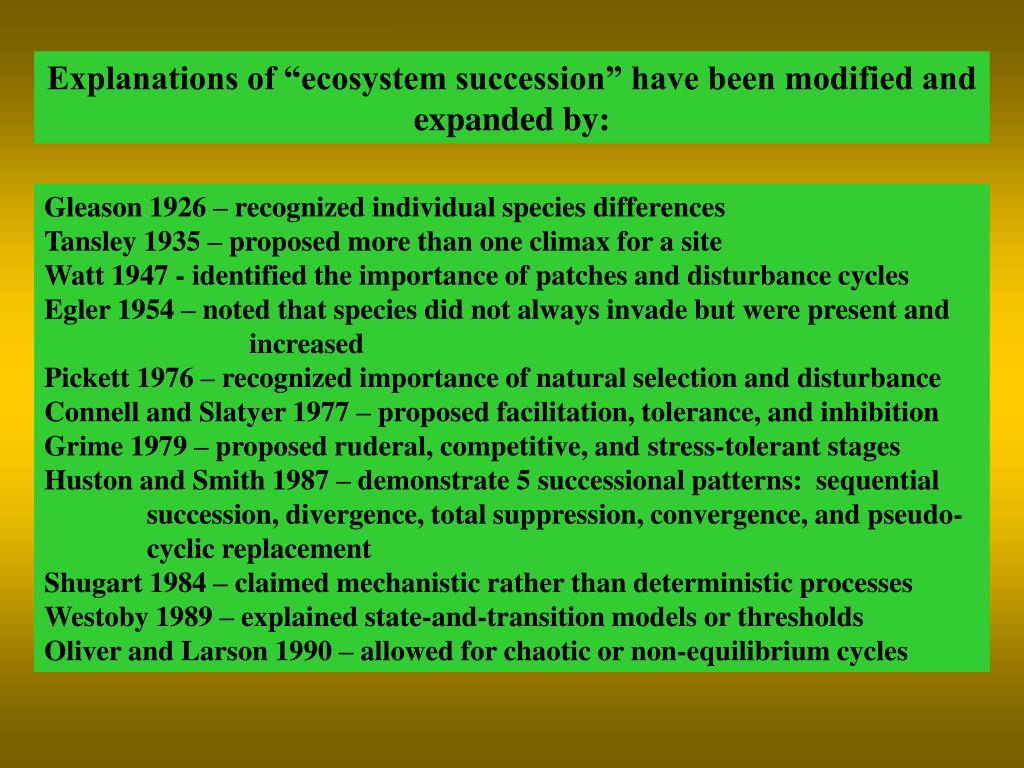 Explanations of “ecosystem succession” have been modified and expanded by:

Gleason 1926 – recognized individual species differences
Tansley 1935 – proposed more than one climax for a site
Watt 1947 - identified the importance of patches and disturbance cycles
Egler 1954 – noted that species did not always invade but were present and increased
Pickett 1976 – recognized importance of natural selection and disturbance
Connell and Slatyer 1977 – proposed facilitation, tolerance, and inhibition
Grime 1979 – proposed ruderal, competitive, and stress-tolerant stages
Huston and Smith 1987 – demonstrate 5 successional patterns: sequential succession, divergence, total suppression, convergence, and pseudo-cyclic replacement
Shugart 1984 – claimed mechanistic rather than deterministic processes
Westoby 1989 – explained state-and-transition models or thresholds
Oliver and Larson 1990 – allowed for chaotic or non-equilibrium cycles